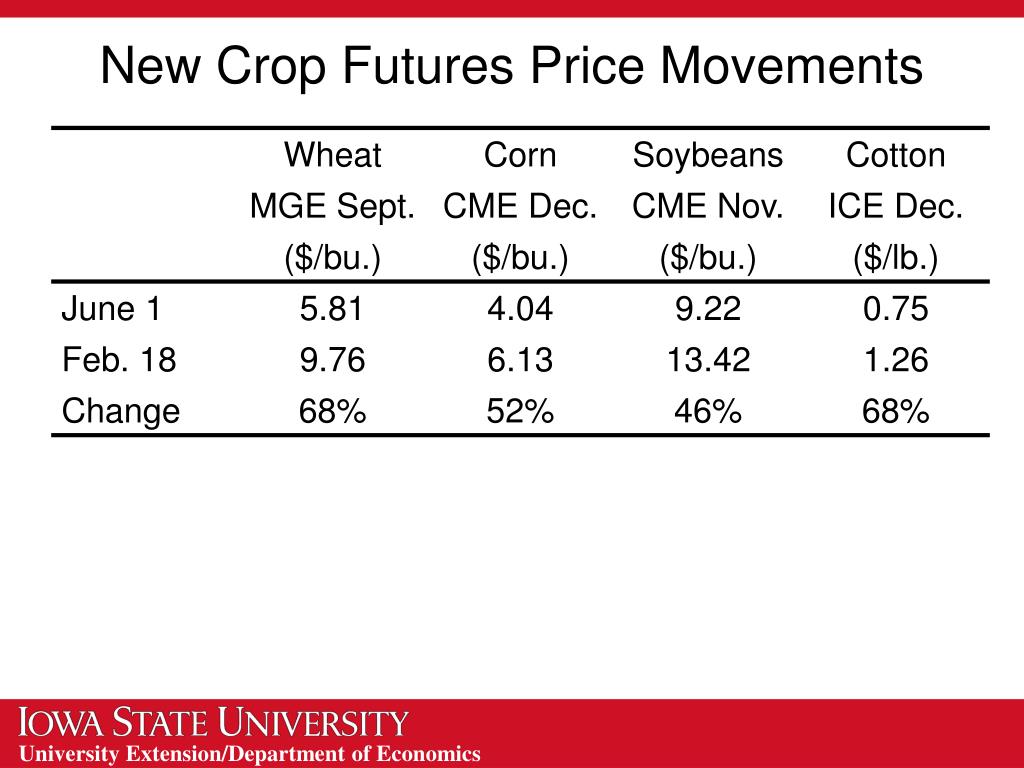 New Crop Futures Price Movements

| | Wheat MGE Sept. (\$/bu.) | Corn CME Dec. (\$/bu.) | Soybeans CME Nov. (\$/bu.) | Cotton ICE Dec. (\$/lb.) |
|---|---|---|---|---|
| June 1 | 5.81 | 4.04 | 9.22 | 0.75 |
| Feb. 18 | 9.76 | 6.13 | 13.42 | 1.26 |
| Change | 68% | 52% | 46% | 68% |

IOWA STATE UNIVERSITY
University Extension/Department of Economics